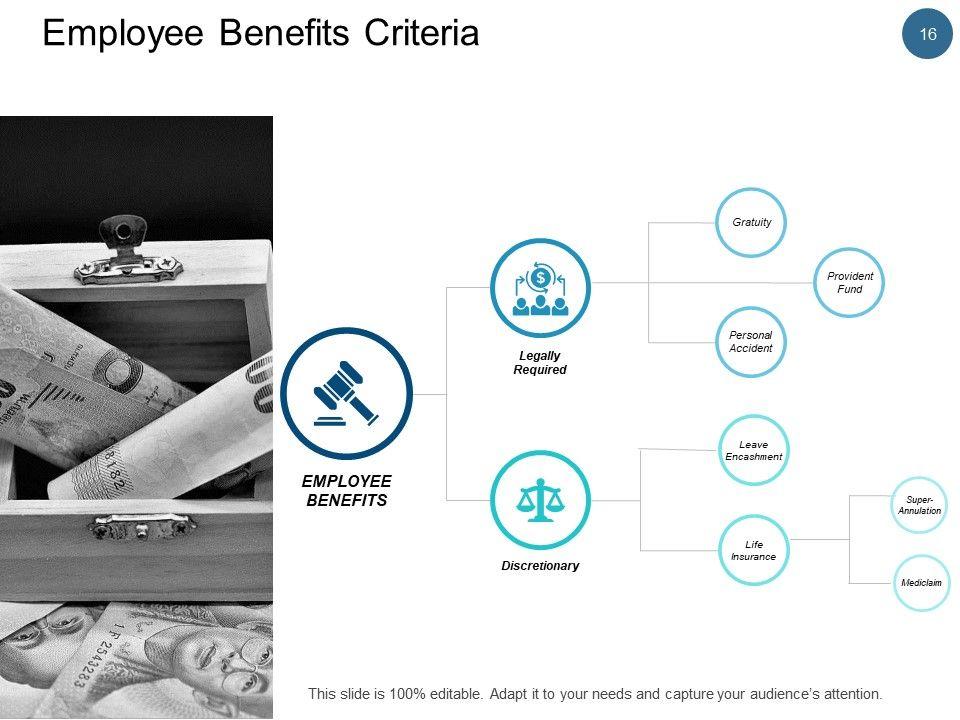 Employee Benefits Criteria

16

EMPLOYEE BENEFITS

Legally Required

Gratuity

Provident Fund

Personal Accident

Discretionary

Leave Encashment

Life Insurance

Super-Annulation

Mediclaim

This slide is 100% editable. Adapt it to your needs and capture your audience's attention.